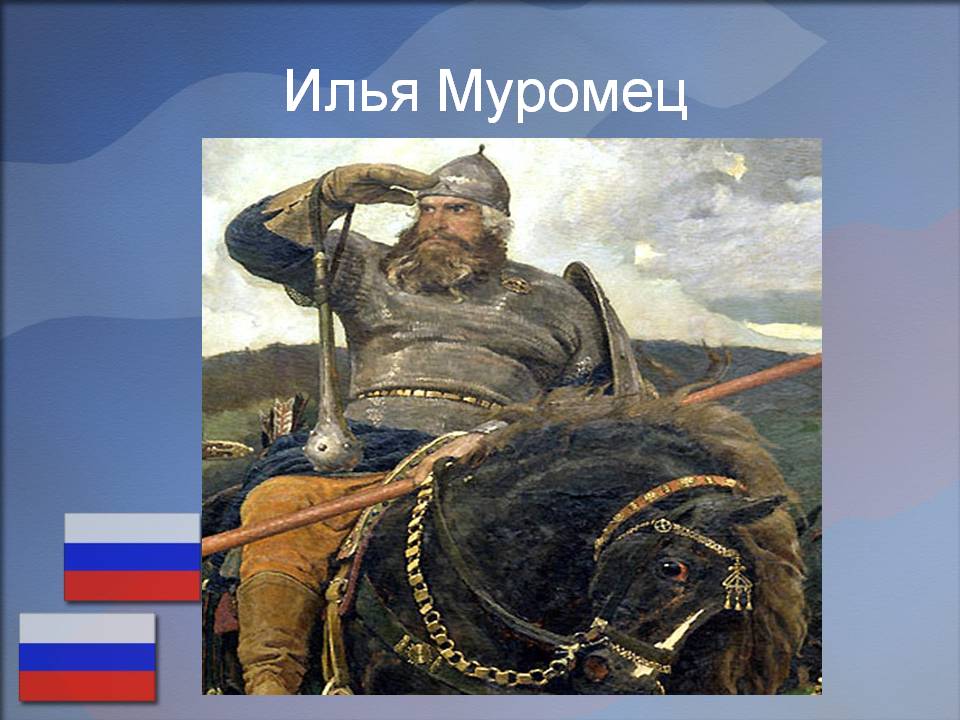 Илья Муромец